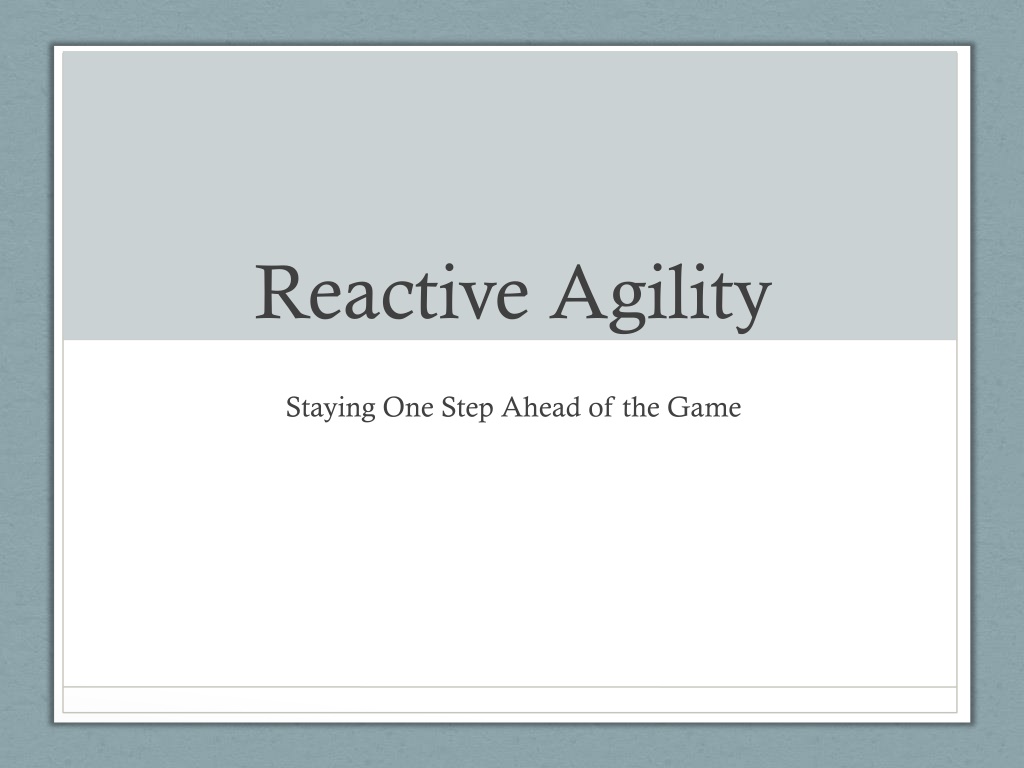 Reactive Agility

Staying One Step Ahead of the Game